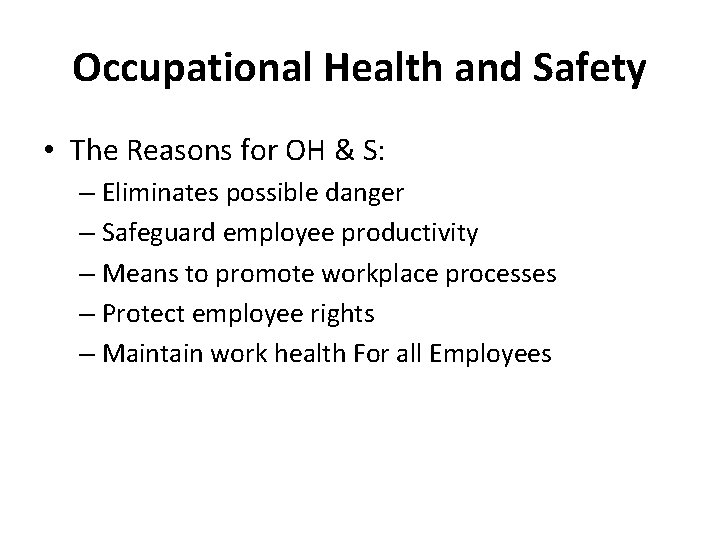 Occupational Health and Safety

• The Reasons for OH & S:
– Eliminates possible danger
– Safeguard employee productivity
– Means to promote workplace processes
– Protect employee rights
– Maintain work health For all Employees